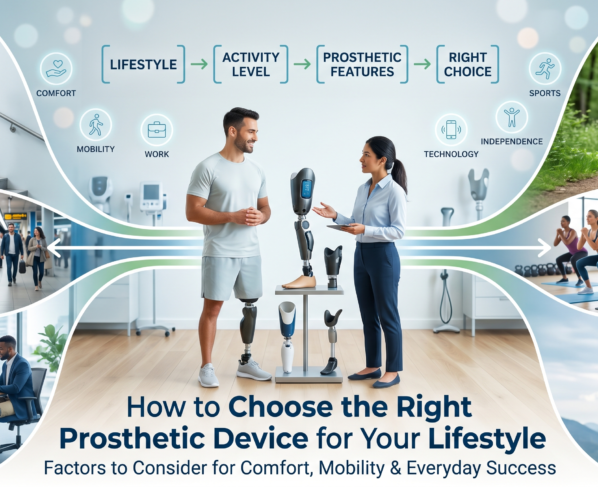 LIFESTYLE → ACTIVITY LEVEL → PROSTHETIC FEATURES → RIGHT CHOICE

COMFORT

MOBILITY

WORK

TECHNOLOGY

INDEPENDENCE

SPORTS

How to Choose the Right Prosthetic Device for Your Lifestyle

Factors to Consider for Comfort, Mobility & Everyday Success